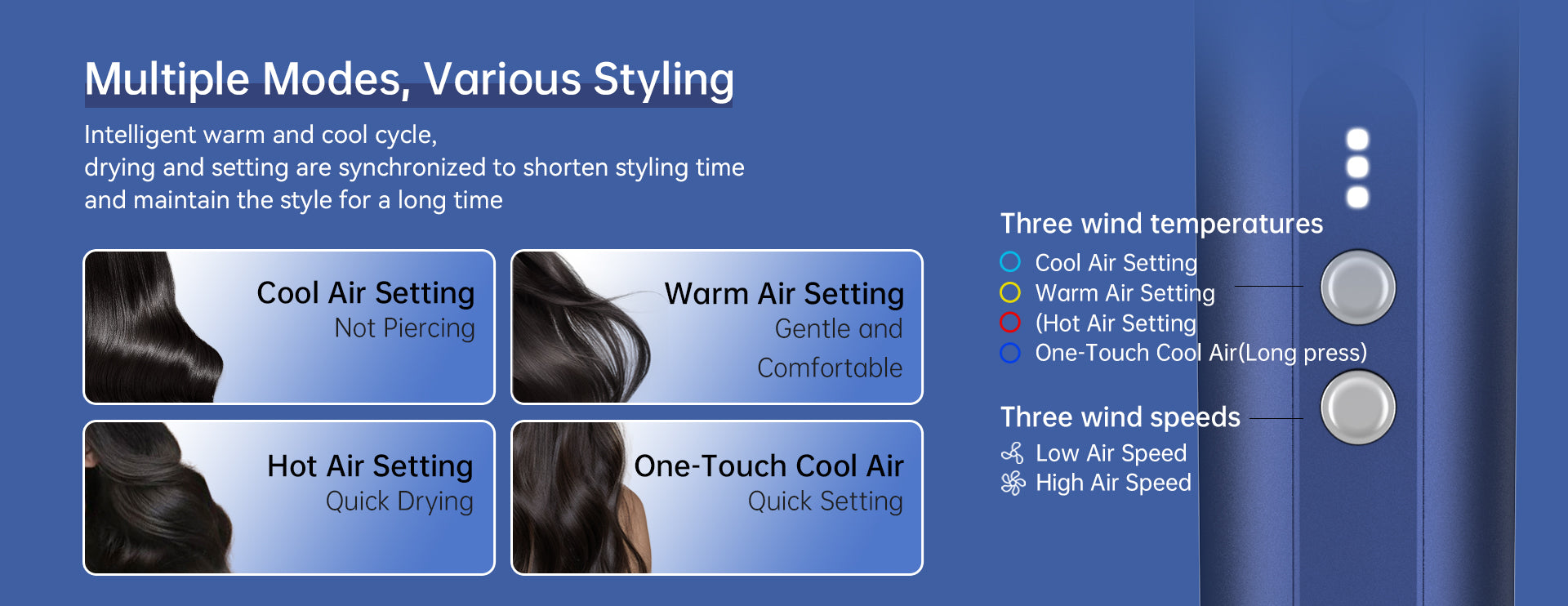 Multiple Modes, Various Styling

Intelligent warm and cool cycle,
drying and setting are synchronized to shorten styling time
and maintain the style for a long time

Cool Air Setting
Not Piercing

Warm Air Setting
Gentle and
Comfortable

Hot Air Setting
Quick Drying

One-Touch Cool Air
Quick Setting

Three wind temperatures
Cool Air Setting
Warm Air Setting
(Hot Air Setting
One-Touch Cool Air(Long press)

Three wind speeds
Low Air Speed
High Air Speed